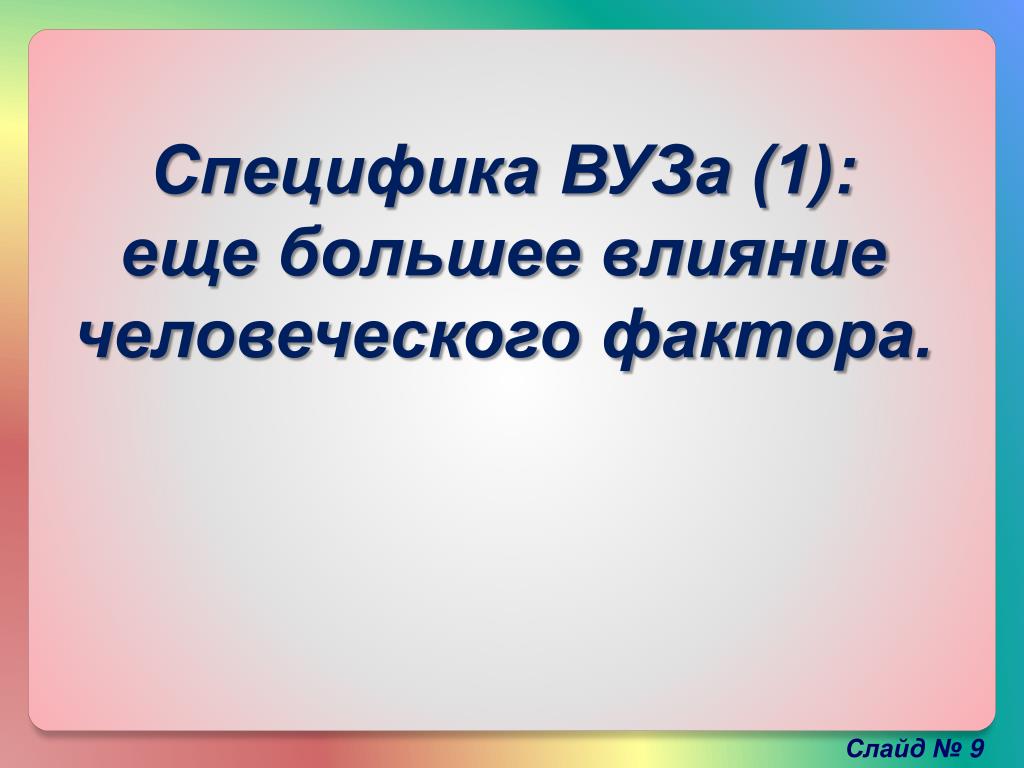 Специфика ВУЗа (1): еще большее влияние человеческого фактора.

Слайд № 9